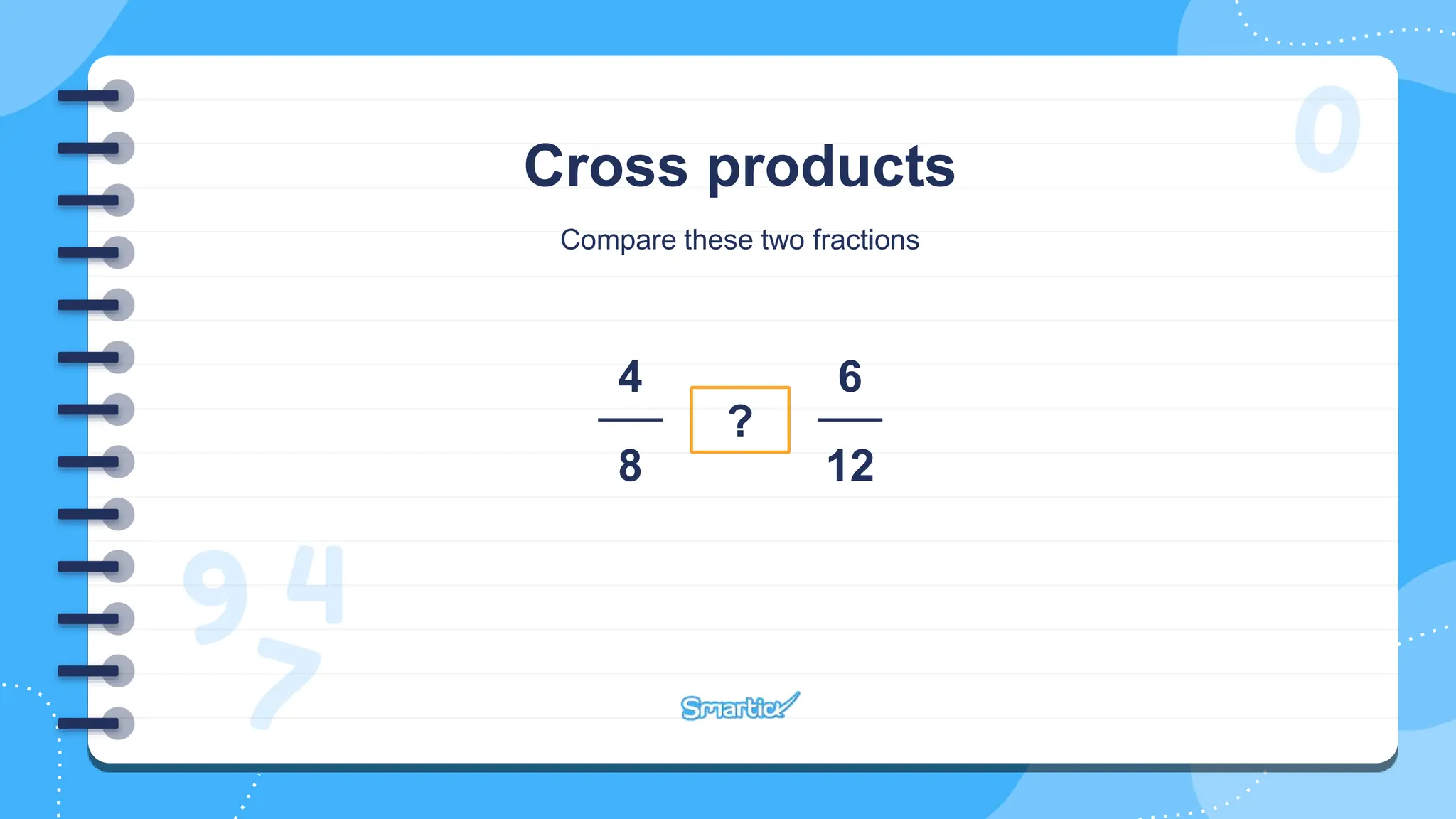 Cross products

Compare these two fractions

$\frac{4}{8}$ ? $\frac{6}{12}$

Smartick